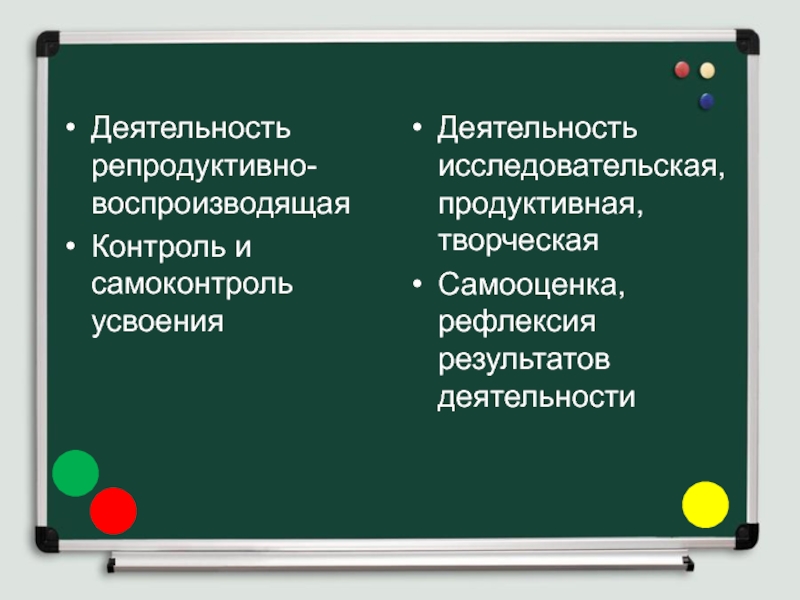 • Деятельность репродуктивно-воспроизводящая
• Контроль и самоконтроль усвоения

• Деятельность исследовательская, продуктивная, творческая
• Самооценка, рефлексия результатов деятельности